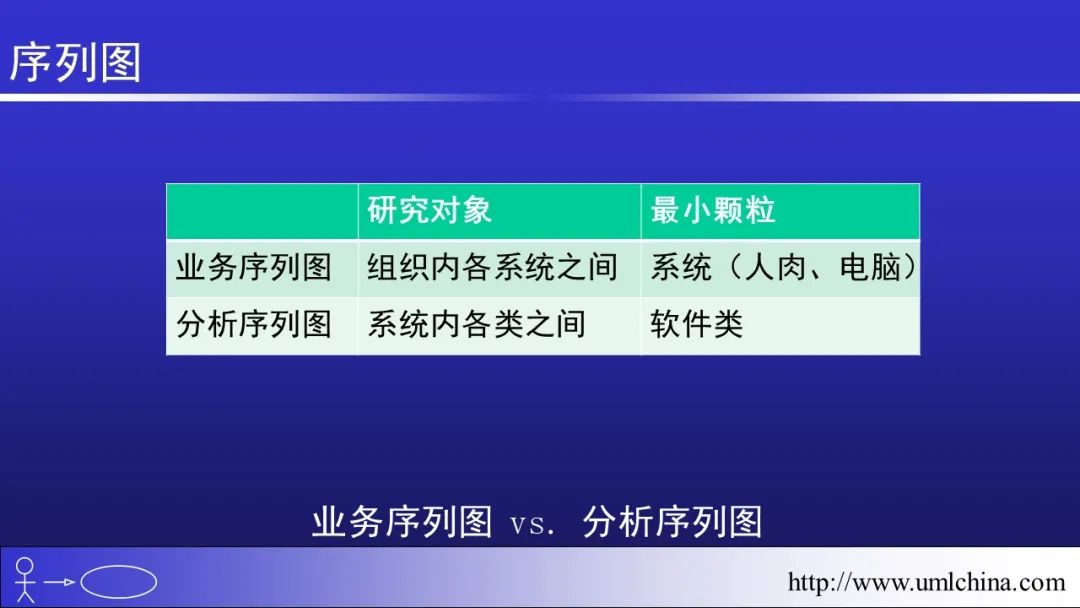 序列图

|  | 研究对象 | 最小颗粒 |
|---|---|---|
| 业务序列图 | 组织内各系统之间 | 系统（人肉、电脑） |
| 分析序列图 | 系统内各类之间 | 软件类 |

业务序列图 vs. 分析序列图

http://www.umlchina.com